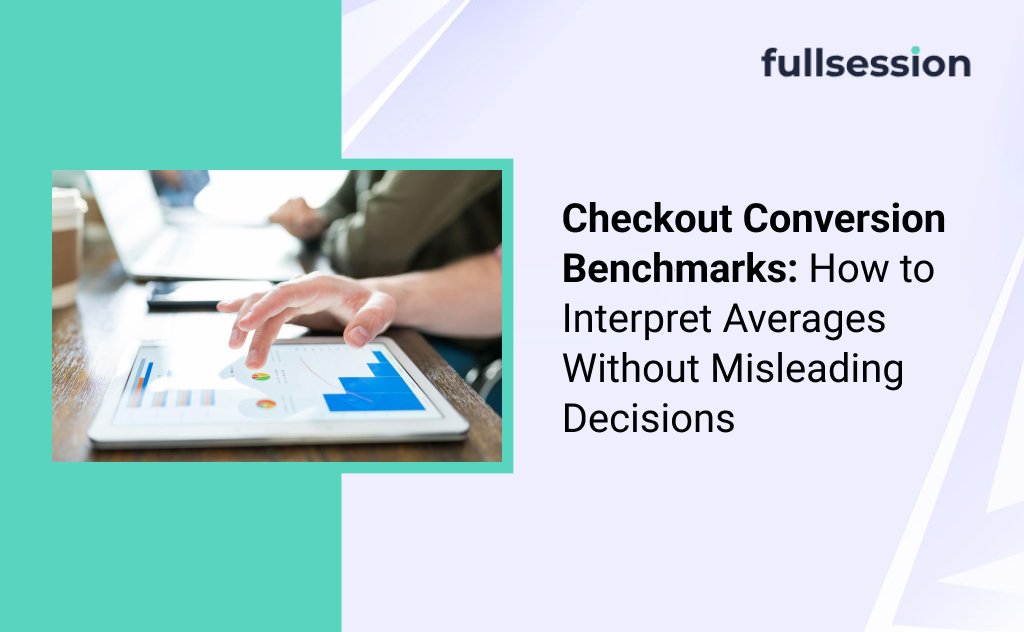 fullsession

Checkout Conversion Benchmarks: How to Interpret Averages Without Misleading Decisions